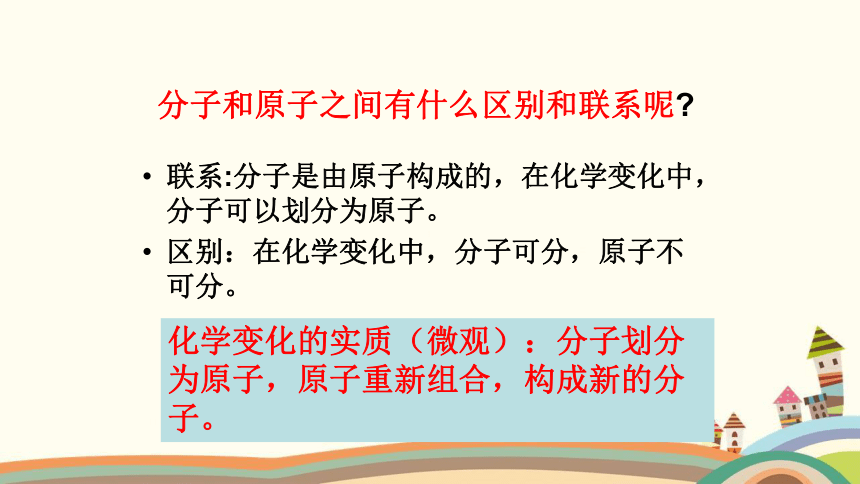 分子和原子之间有什么区别和联系呢?

• 联系:分子是由原子构成的，在化学变化中，分子可以划分为原子。

• 区别：在化学变化中，分子可分，原子不可分。

化学变化的实质（微观）：分子划分为原子，原子重新组合，构成新的分子。